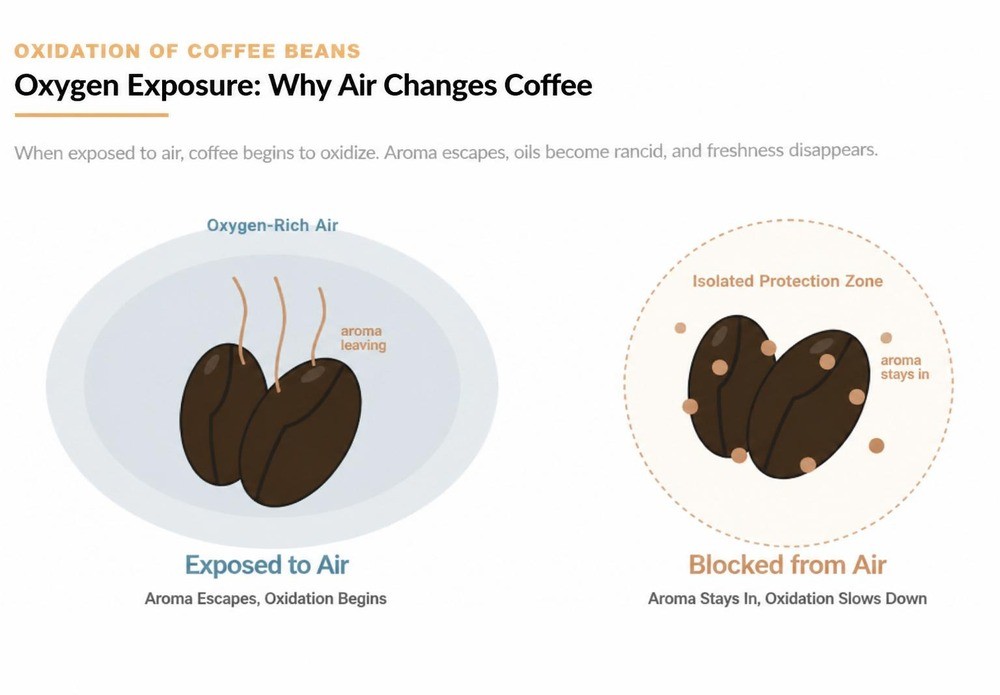 OXIDATION OF COFFEE BEANS

Oxygen Exposure: Why Air Changes Coffee

When exposed to air, coffee begins to oxidize. Aroma escapes, oils become rancid, and freshness disappears.

Oxygen-Rich Air

aroma leaving

Exposed to Air

Aroma Escapes, Oxidation Begins

Isolated Protection Zone

aroma stays in

Blocked from Air

Aroma Stays In, Oxidation Slows Down